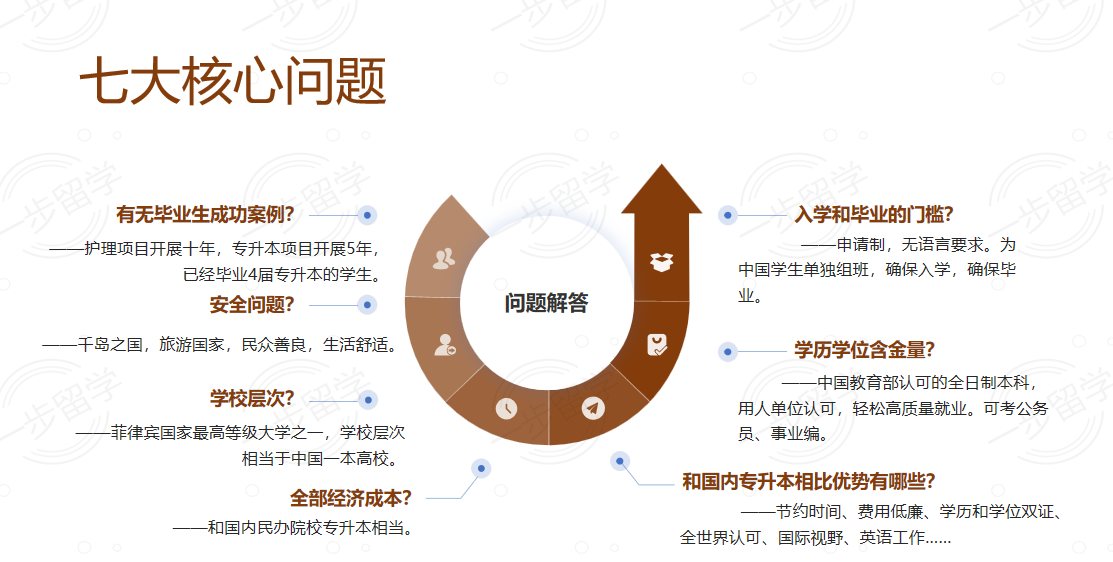 七大核心问题

有无毕业生成功案例？

——护理项目开展十年，专升本项目开展5年，已经毕业4届专升本的学生。

安全问题？

——千岛之国，旅游国家，民众善良，生活舒适。

学校层次？

——菲律宾国家最高等级大学之一，学校层次相当于中国一本高校。

全部经济成本？

——和国内民办院校专升本相当。

问题解答

入学和毕业的门槛？

——申请制，无语言要求。为中国学生单独组班，确保入学，确保毕业。

学历学位含金量？

——中国教育部认可的全日制本科，用人单位认可，轻松高质量就业。可考公务员、事业编。

和国内专升本相比优势有哪些？

——节约时间、费用低廉、学历和学位双证、全世界认可、国际视野、英语工作……

一步留学